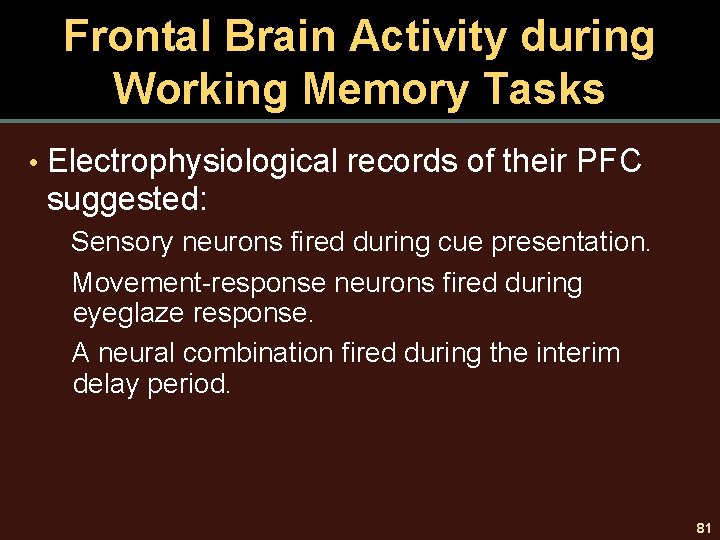 Frontal Brain Activity during Working Memory Tasks

• Electrophysiological records of their PFC suggested:

Sensory neurons fired during cue presentation.

Movement-response neurons fired during eyeglaze response.

A neural combination fired during the interim delay period.

81